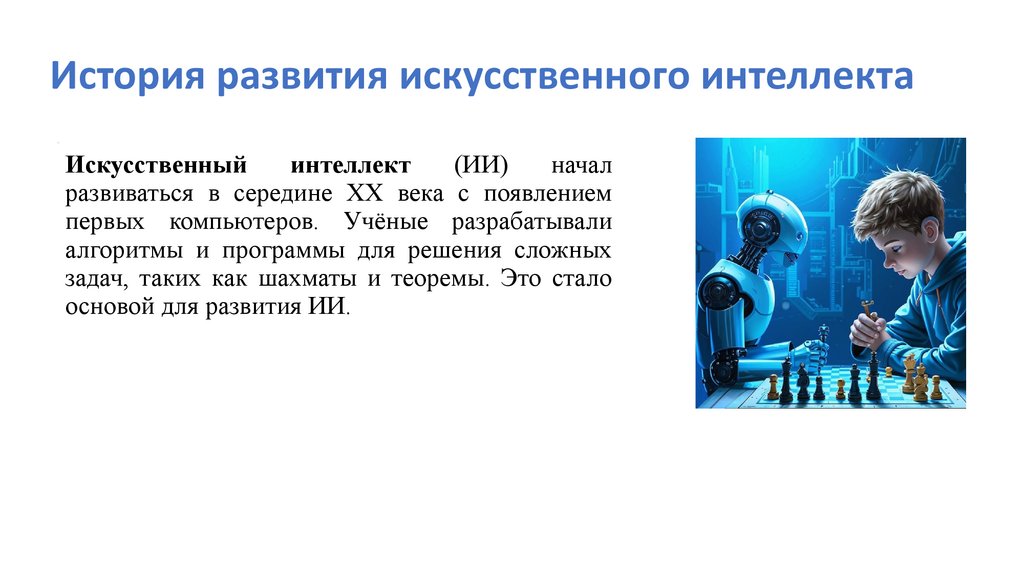 История развития искусственного интеллекта

Искусственный интеллект (ИИ) начал развиваться в середине XX века с появлением первых компьютеров. Учёные разрабатывали алгоритмы и программы для решения сложных задач, таких как шахматы и теоремы. Это стало основой для развития ИИ.